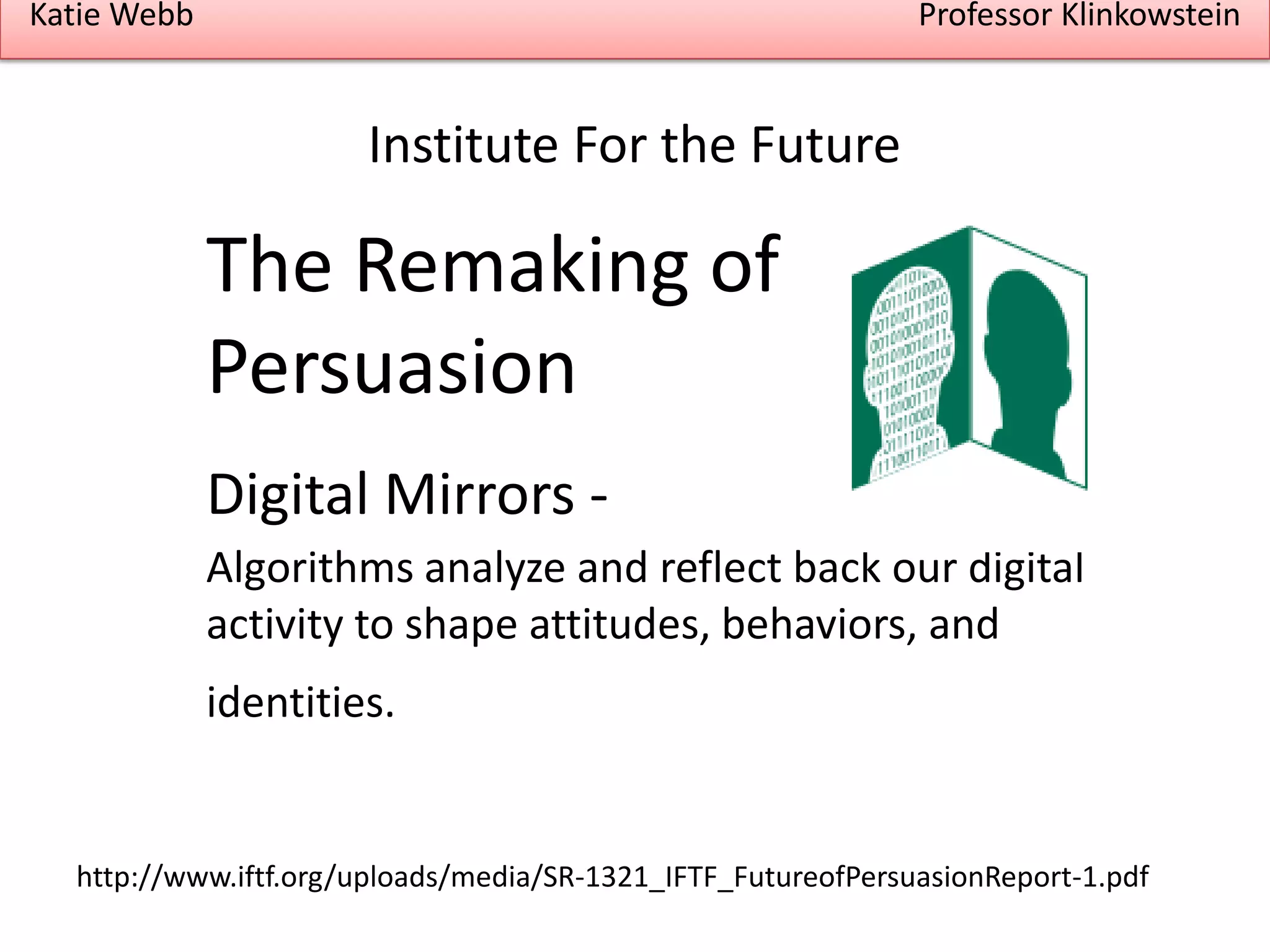 Katie Webb

Professor Klinkowstein

Institute For the Future

The Remaking of Persuasion

Digital Mirrors -

Algorithms analyze and reflect back our digital activity to shape attitudes, behaviors, and identities.

http://www.iftf.org/uploads/media/SR-1321_IFTF_FutureofPersuasionReport-1.pdf